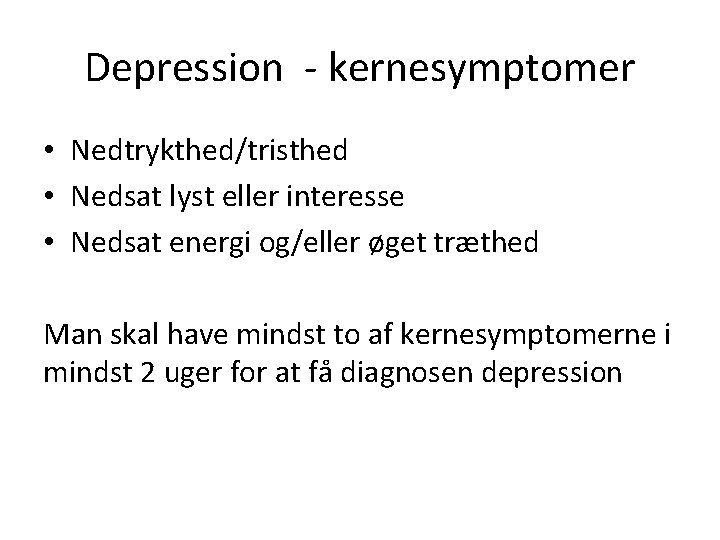 Depression  - kernesymptomer

• Nedtrykthed/tristhed
• Nedsat lyst eller interesse
• Nedsat energi og/eller øget træthed

Man skal have mindst to af kernesymptomerne i mindst 2 uger for at få diagnosen depression